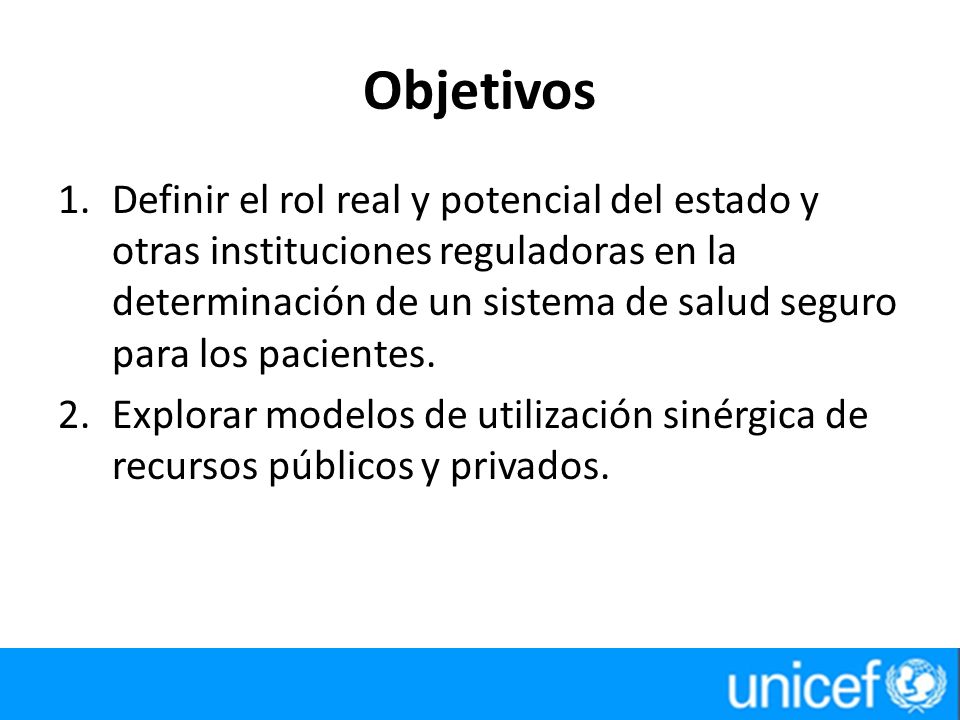 Objetivos

1. Definir el rol real y potencial del estado y otras instituciones reguladoras en la determinación de un sistema de salud seguro para los pacientes.
2. Explorar modelos de utilización sinérgica de recursos públicos y privados.

unicef